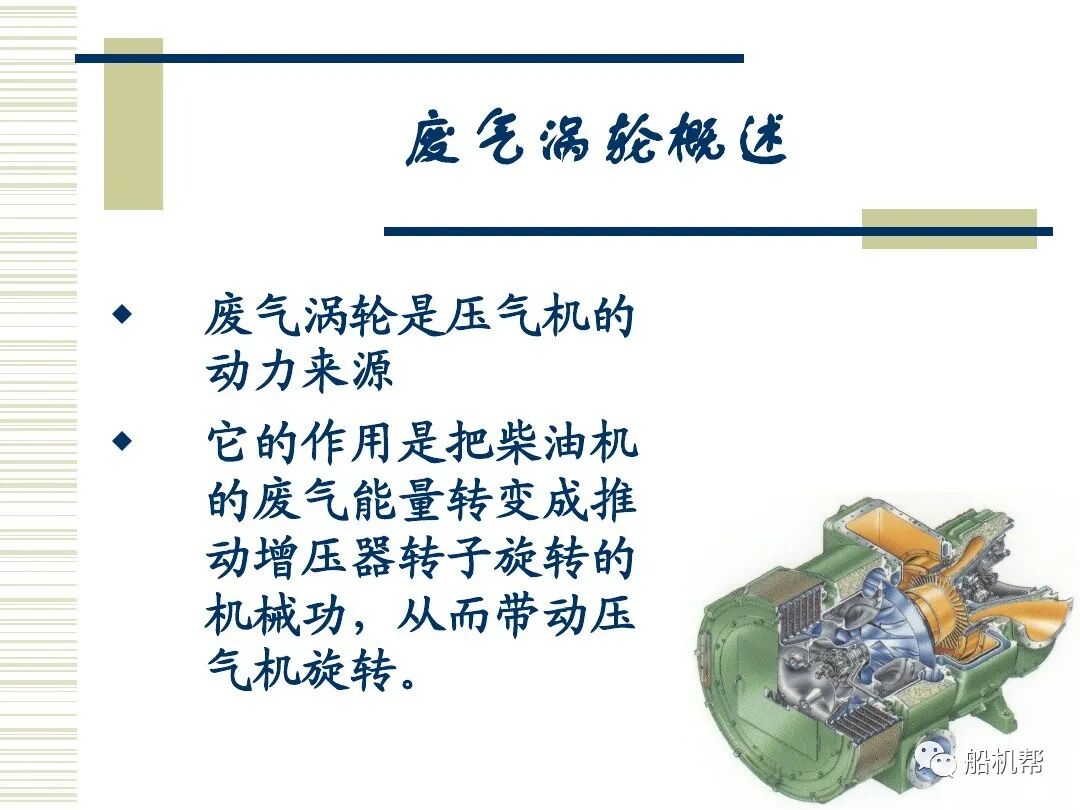 废气涡轮概述

◆ 废气涡轮是压气机的动力来源

◆ 它的作用是把柴油机的废气能量转变成推动增压器转子旋转的机械功，从而带动压气机旋转。

船机帮